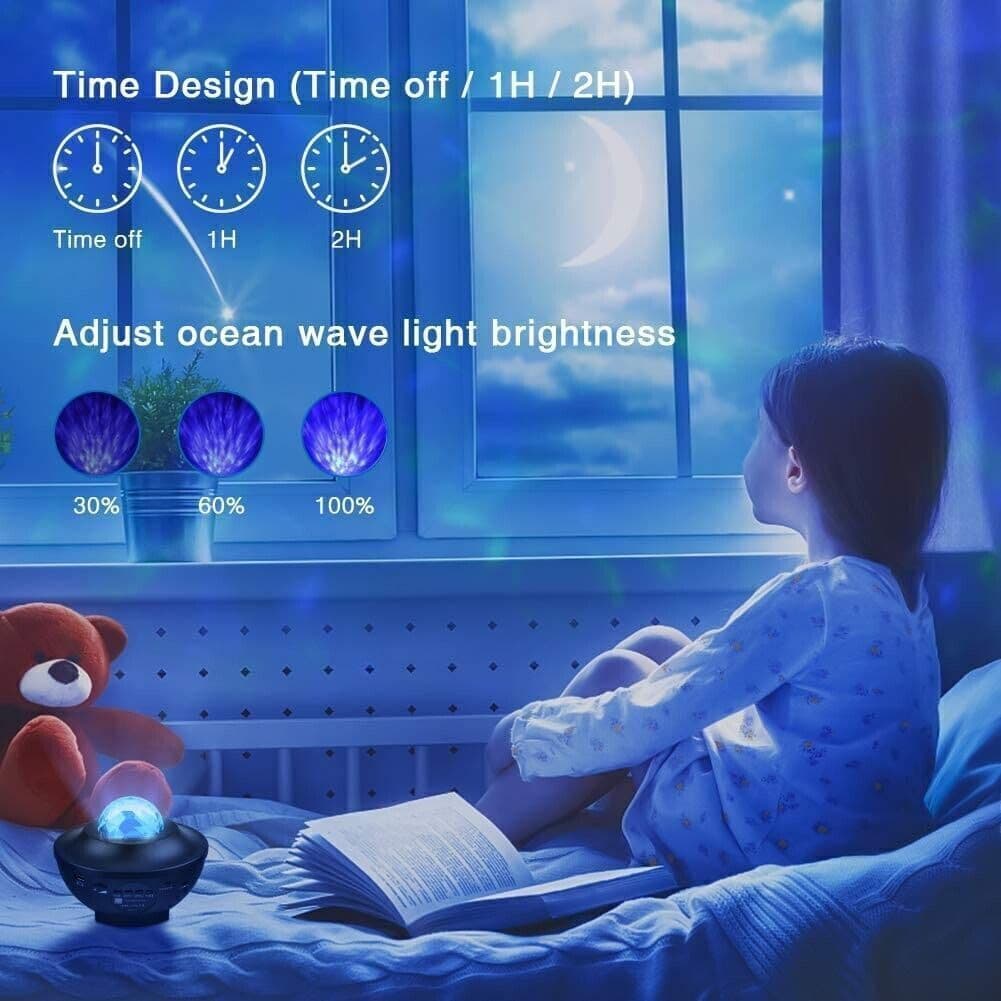 Time Design (Time off / 1H / 2H)

Time off

1H

2H

Adjust ocean wave light brightness

30%

60%

100%